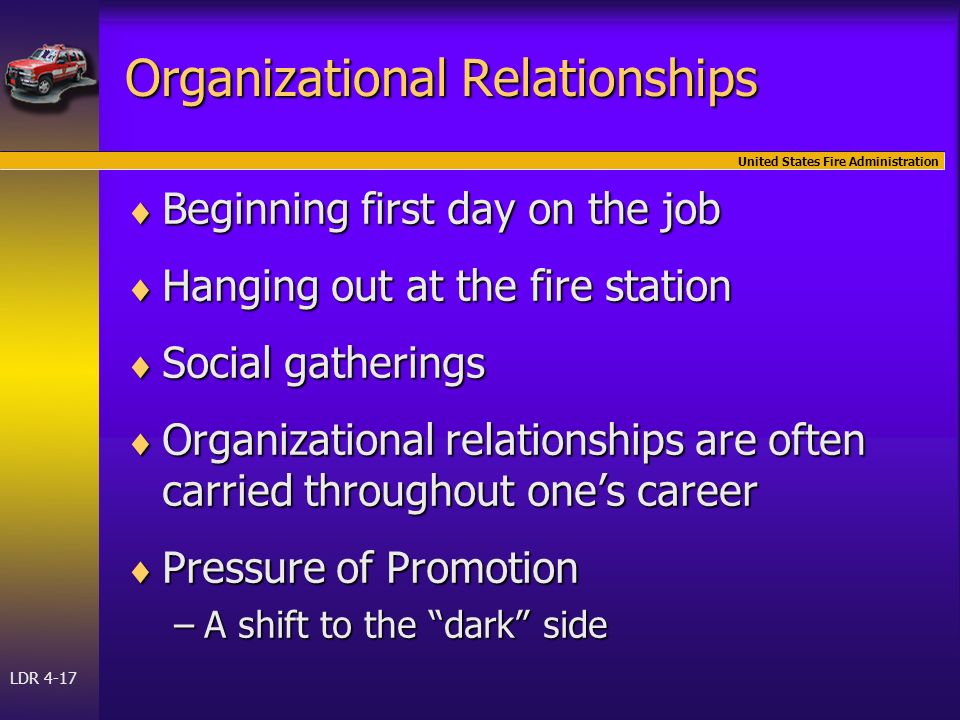 Organizational Relationships

United States Fire Administration

♦ Beginning first day on the job

♦ Hanging out at the fire station

♦ Social gatherings

♦ Organizational relationships are often carried throughout one's career

♦ Pressure of Promotion
– A shift to the "dark" side

LDR 4-17